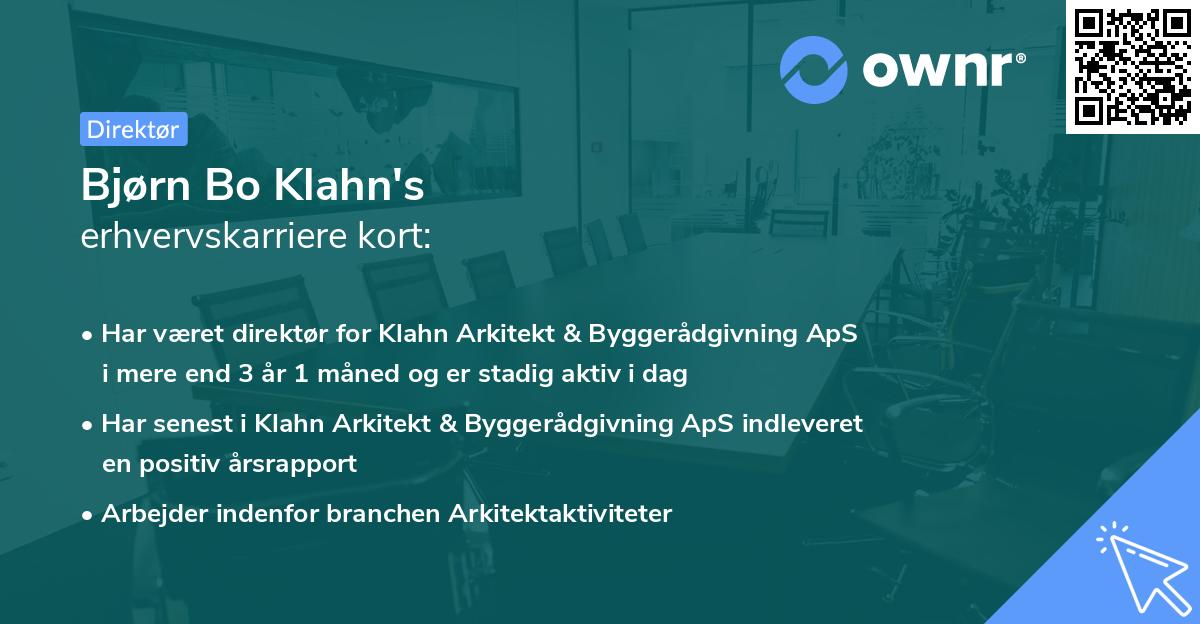 ownr®

Direktør

Bjørn Bo Klahn's
erhvervskarriere kort:

• Har været direktør for Klahn Arkitekt & Byggerådgivning ApS i mere end 3 år 1 måned og er stadig aktiv i dag

• Har senest i Klahn Arkitekt & Byggerådgivning ApS indleveret en positiv årsrapport

• Arbejder indenfor branchen Arkitektaktiviteter